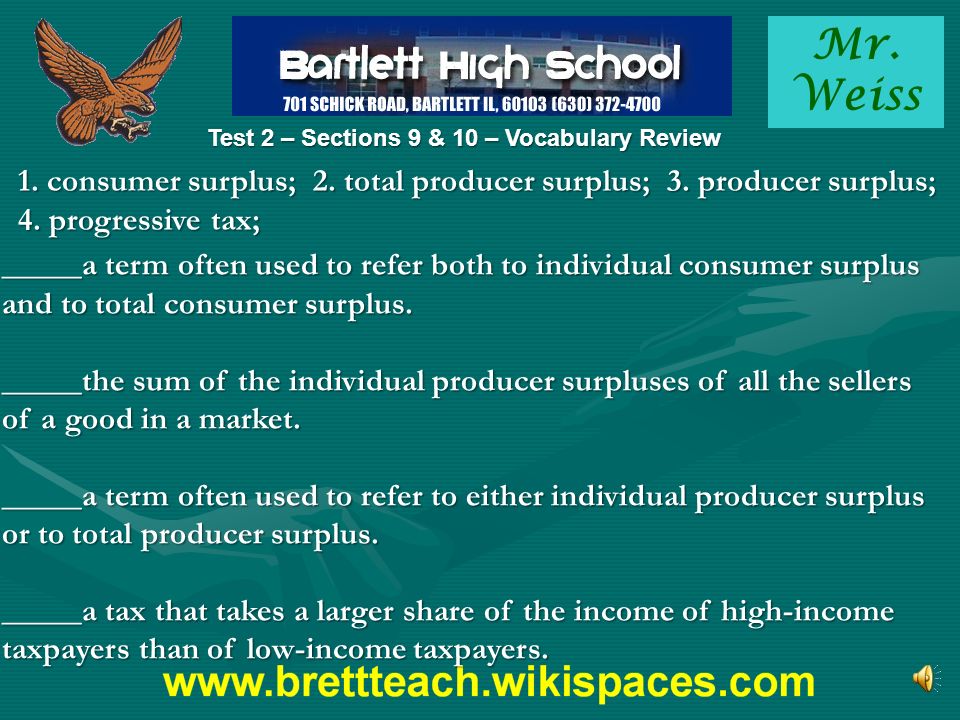 Bartlett High School
701 SCHICK ROAD, BARTLETT IL, 60103 (630) 372-4700

Mr. Weiss

Test 2 – Sections 9 & 10 – Vocabulary Review

1. consumer surplus; 2. total producer surplus; 3. producer surplus; 4. progressive tax;

_____a term often used to refer both to individual consumer surplus and to total consumer surplus.

_____the sum of the individual producer surpluses of all the sellers of a good in a market.

_____a term often used to refer to either individual producer surplus or to total producer surplus.

_____a tax that takes a larger share of the income of high-income taxpayers than of low-income taxpayers.

www.brettteach.wikispaces.com